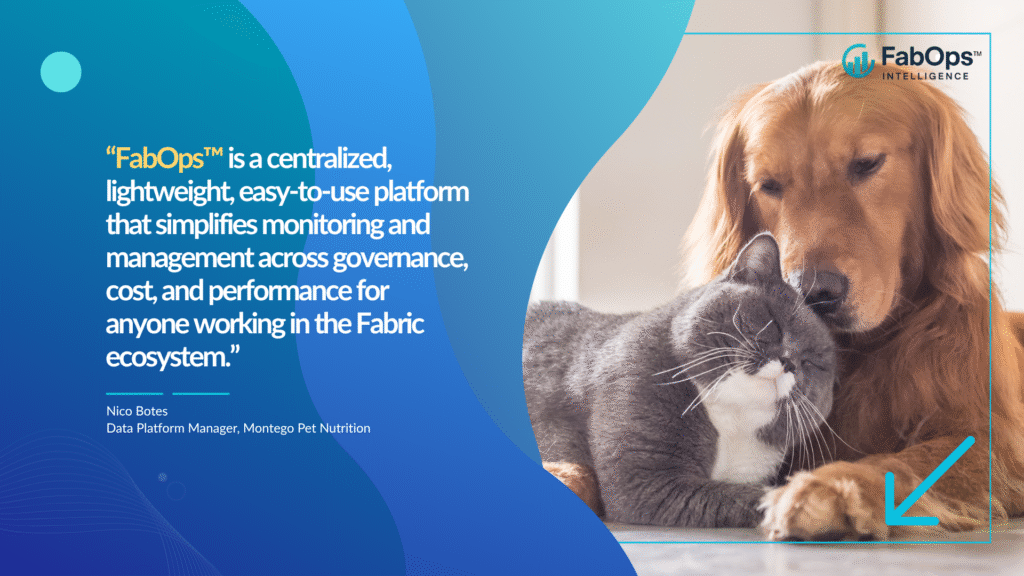 FabOps™
INTELLIGENCE

“FabOps™ is a centralized, lightweight, easy-to-use platform that simplifies monitoring and management across governance, cost, and performance for anyone working in the Fabric ecosystem.”

Nico Botes
Data Platform Manager, Montego Pet Nutrition